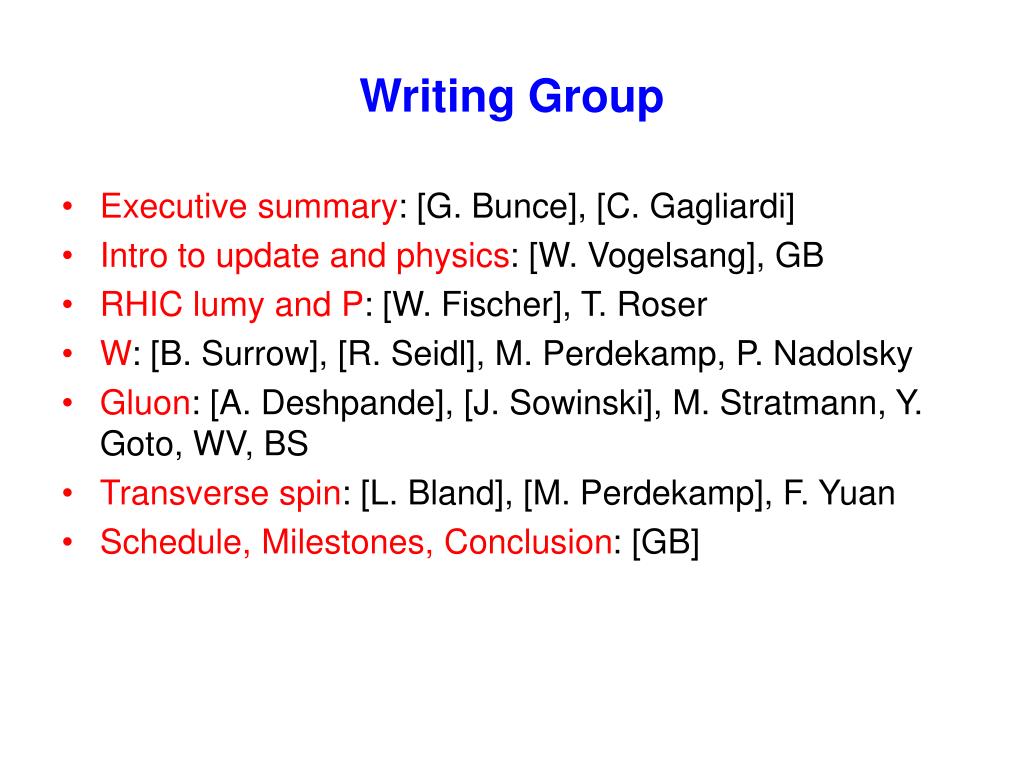 Writing Group

• Executive summary: [G. Bunce], [C. Gagliardi]
• Intro to update and physics: [W. Vogelsang], GB
• RHIC lumy and P: [W. Fischer], T. Roser
• W: [B. Surrow], [R. Seidl], M. Perdekamp, P. Nadolsky
• Gluon: [A. Deshpande], [J. Sowinski], M. Stratmann, Y. Goto, WV, BS
• Transverse spin: [L. Bland], [M. Perdekamp], F. Yuan
• Schedule, Milestones, Conclusion: [GB]